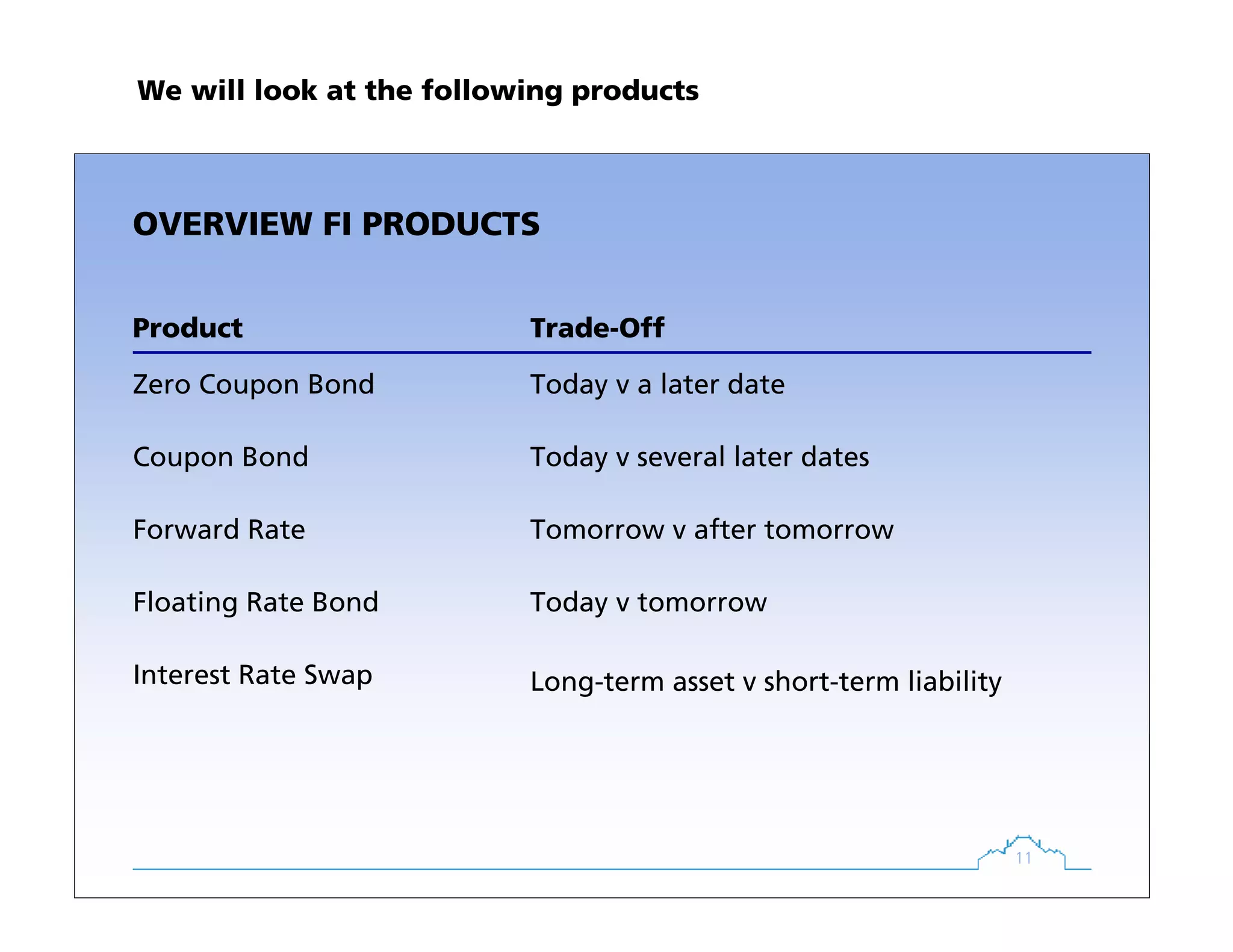 We will look at the following products

OVERVIEW FI PRODUCTS

| Product | Trade-Off |
|---|---|
| Zero Coupon Bond | Today v a later date |
| Coupon Bond | Today v several later dates |
| Forward Rate | Tomorrow v after tomorrow |
| Floating Rate Bond | Today v tomorrow |
| Interest Rate Swap | Long-term asset v short-term liability |

11